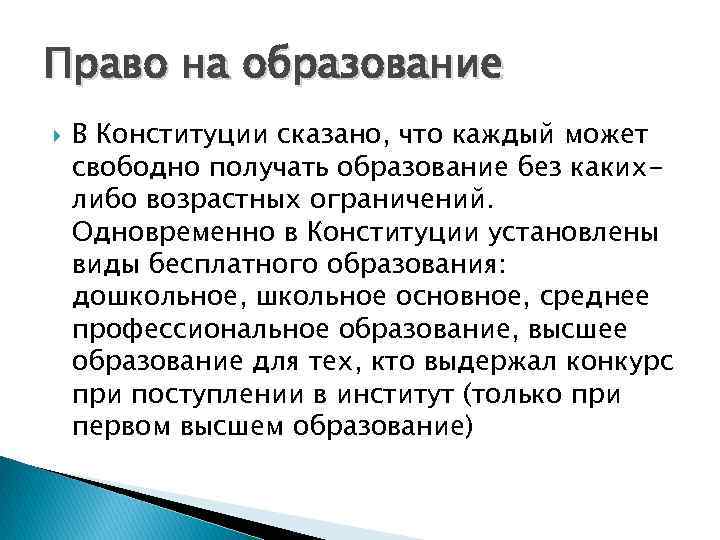 Право на образование

В Конституции сказано, что каждый может свободно получать образование без каких-либо возрастных ограничений. Одновременно в Конституции установлены виды бесплатного образования: дошкольное, школьное основное, среднее профессиональное образование, высшее образование для тех, кто выдержал конкурс при поступлении в институт (только при первом высшем образование)